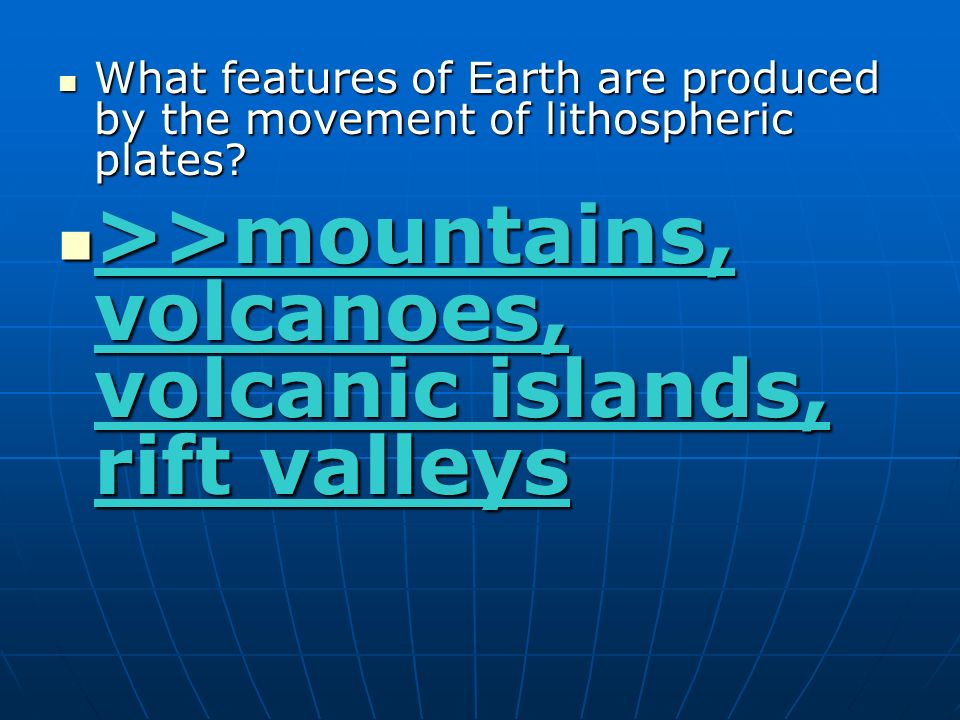 What features of Earth are produced by the movement of lithospheric plates?

>>mountains, volcanoes, volcanic islands, rift valleys